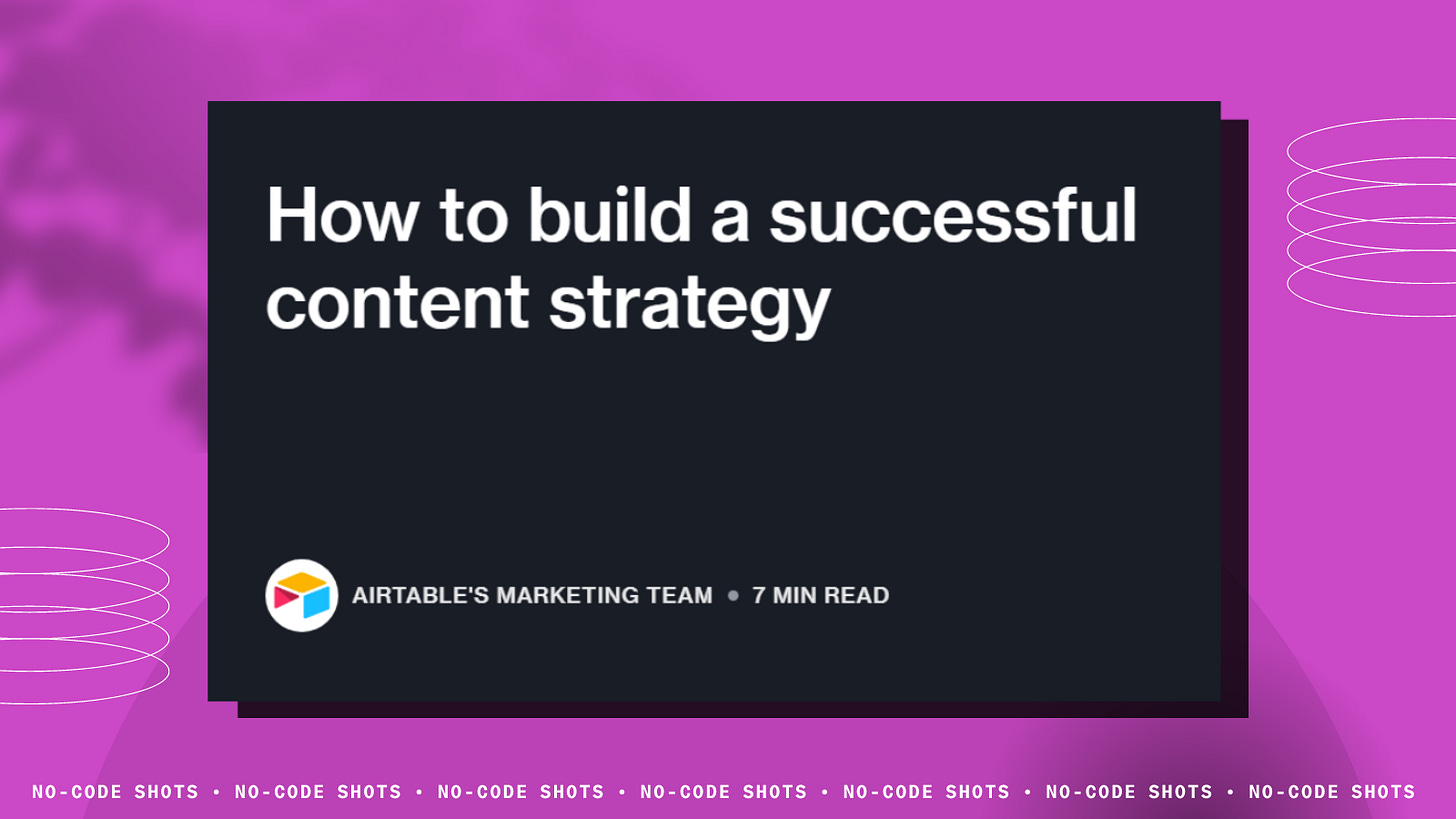 How to build a successful content strategy

AIRTABLE'S MARKETING TEAM • 7 MIN READ

NO-CODE SHOTS • NO-CODE SHOTS • NO-CODE SHOTS • NO-CODE SHOTS • NO-CODE SHOTS • NO-CODE SHOTS • NO-CODE SHOTS